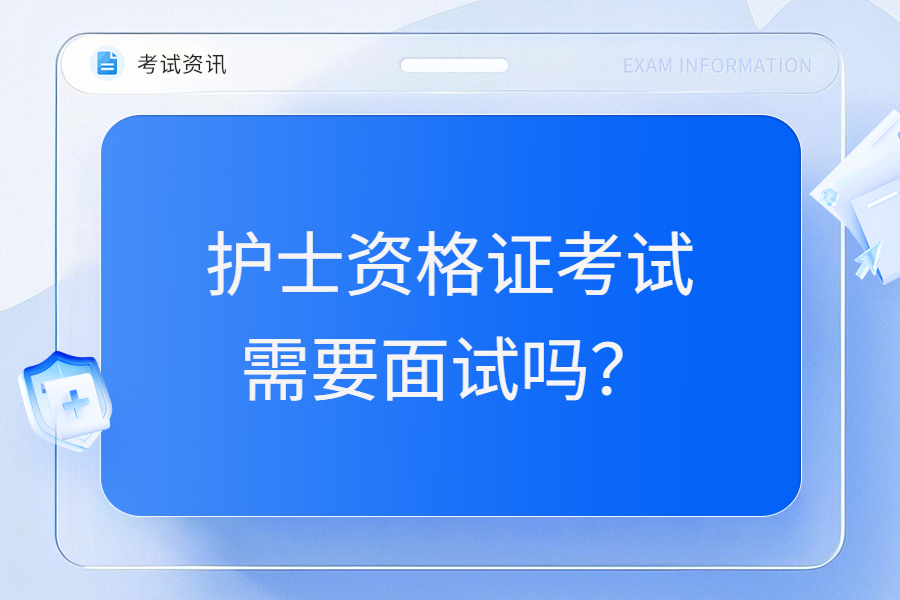 考试资讯

EXAM INFORMATION

护士资格证考试需要面试吗？